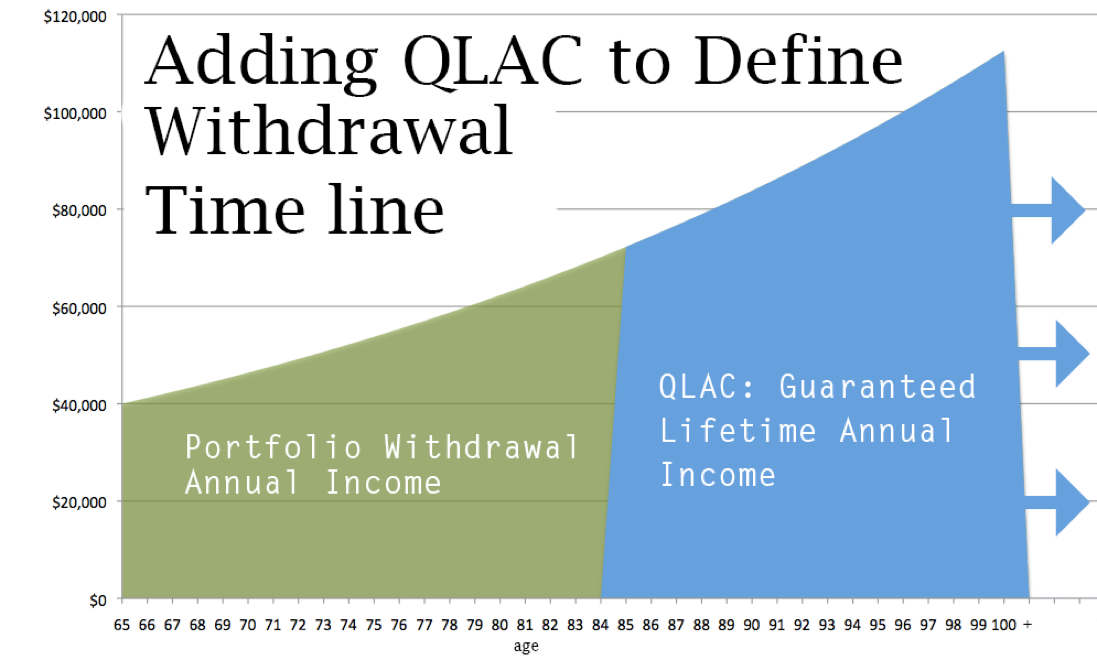 Adding QLAC to Define Withdrawal Time line

$120,000
$100,000
$80,000
$60,000
$40,000
$20,000
$0

Portfolio Withdrawal Annual Income

QLAC: Guaranteed Lifetime Annual Income

65 66 67 68 69 70 71 72 73 74 75 76 77 78 79 80 81 82 83 84 85 86 87 88 89 90 91 92 93 94 95 96 97 98 99 100 +
age